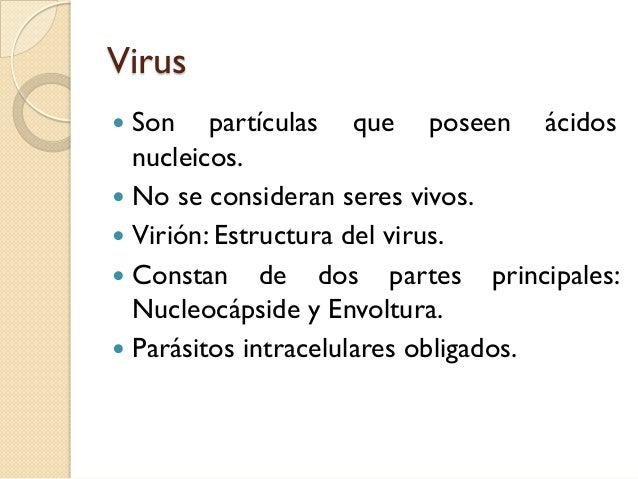 Virus

- Son partículas que poseen ácidos nucleicos.
- No se consideran seres vivos.
- Virión: Estructura del virus.
- Constan de dos partes principales: Nucleocápside y Envoltura.
- Parásitos intracelulares obligados.